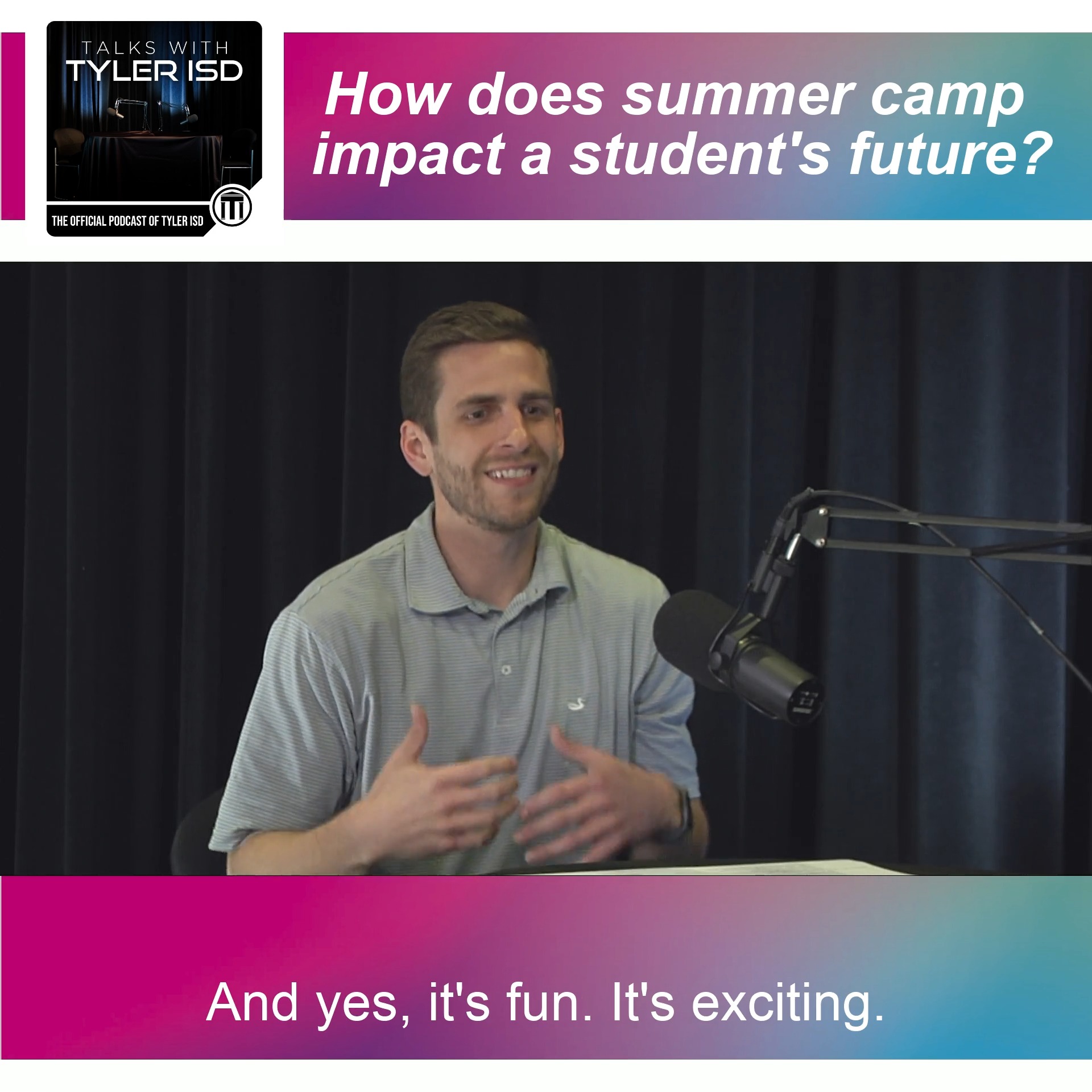 TALKS WITH
TYLER ISD

THE OFFICIAL PODCAST OF TYLER ISD

How does summer camp impact a student's future?

And yes, it's fun. It's exciting.